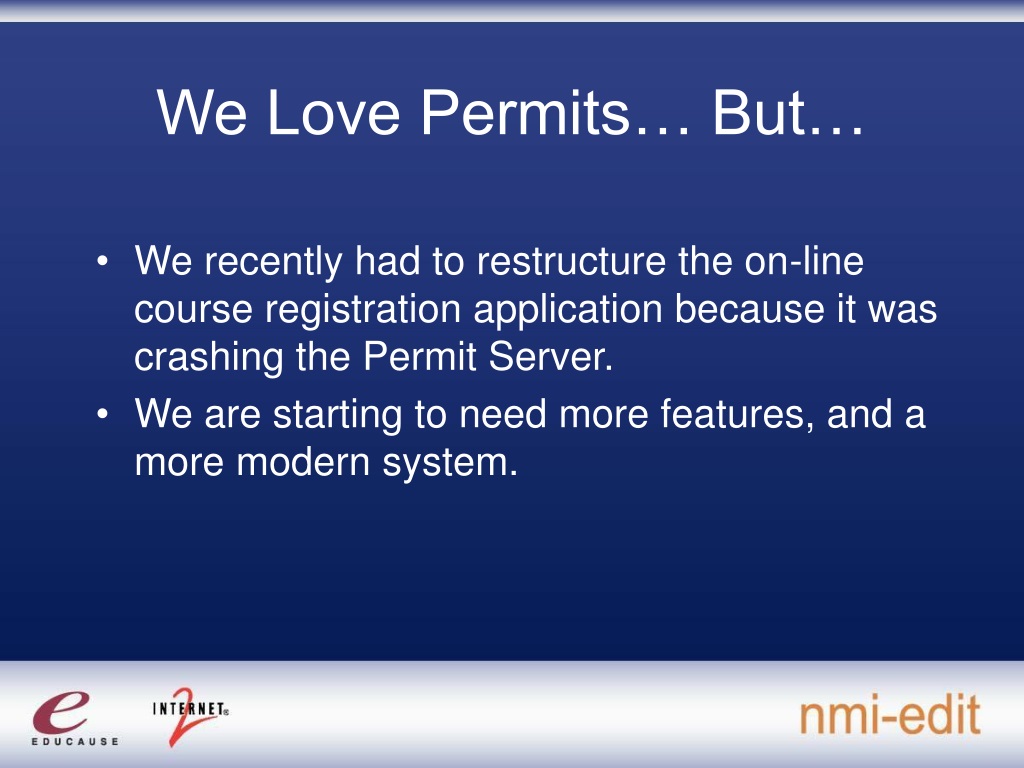 We Love Permits… But…

• We recently had to restructure the on-line course registration application because it was crashing the Permit Server.
• We are starting to need more features, and a more modern system.

e EDUCAUSE

INTERNET 2

nmi-edit